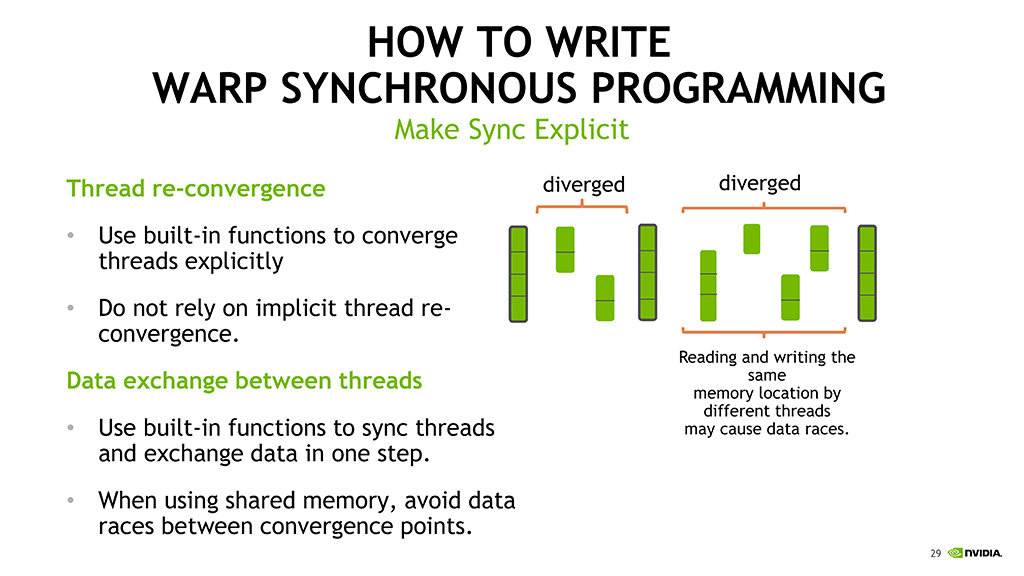 HOW TO WRITE
WARP SYNCHRONOUS PROGRAMMING
Make Sync Explicit

Thread re-convergence

• Use built-in functions to converge threads explicitly

• Do not rely on implicit thread re-convergence.

Data exchange between threads

• Use built-in functions to sync threads and exchange data in one step.

• When using shared memory, avoid data races between convergence points.

diverged

diverged

Reading and writing the same memory location by different threads may cause data races.

29 NVIDIA.